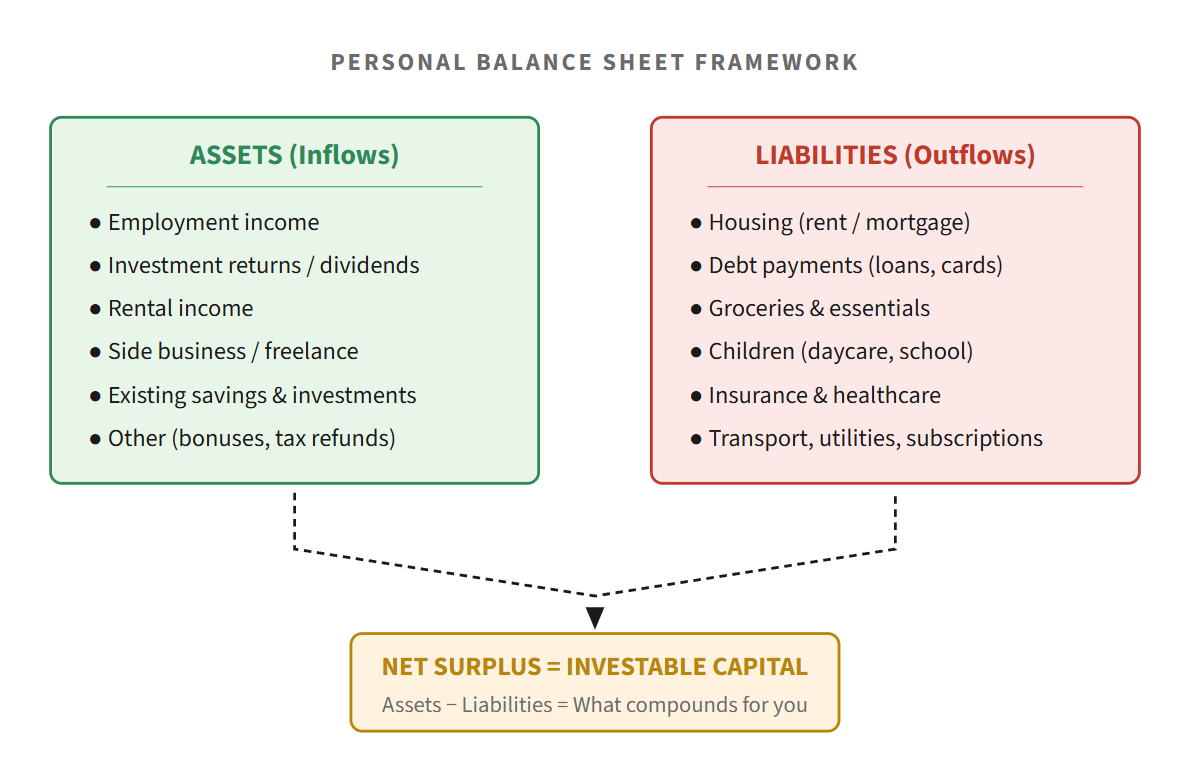 PERSONAL BALANCE SHEET FRAMEWORK

ASSETS (Inflows)

● Employment income
● Investment returns / dividends
● Rental income
● Side business / freelance
● Existing savings & investments
● Other (bonuses, tax refunds)

LIABILITIES (Outflows)

● Housing (rent / mortgage)
● Debt payments (loans, cards)
● Groceries & essentials
● Children (daycare, school)
● Insurance & healthcare
● Transport, utilities, subscriptions

NET SURPLUS = INVESTABLE CAPITAL

Assets − Liabilities = What compounds for you